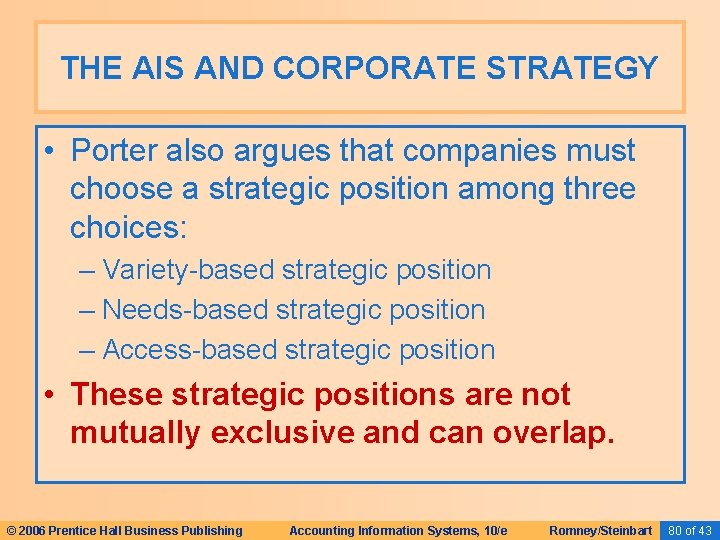 THE AIS AND CORPORATE STRATEGY

• Porter also argues that companies must choose a strategic position among three choices:

– Variety-based strategic position

– Needs-based strategic position

– Access-based strategic position

• These strategic positions are not mutually exclusive and can overlap.

© 2006 Prentice Hall Business Publishing Accounting Information Systems, 10/e Romney/Steinbart 80 of 43